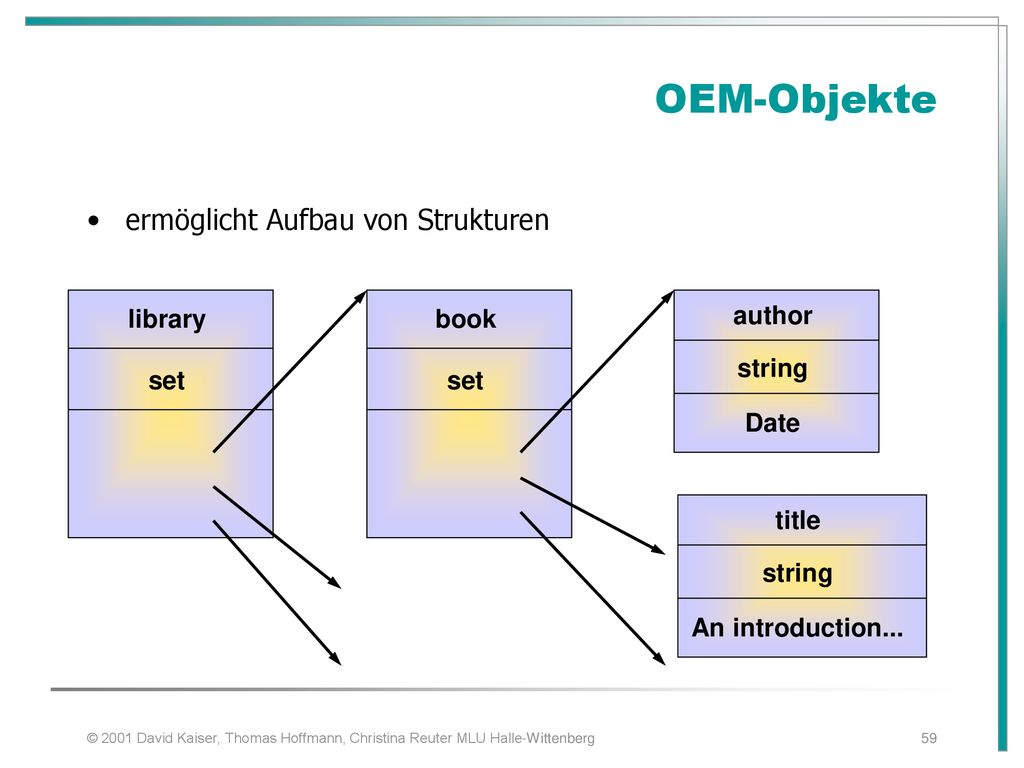 OEM-Objekte

• ermöglicht Aufbau von Strukturen

library
set

book
set

author
string
Date

title
string
An introduction...

© 2001 David Kaiser, Thomas Hoffmann, Christina Reuter MLU Halle-Wittenberg

59